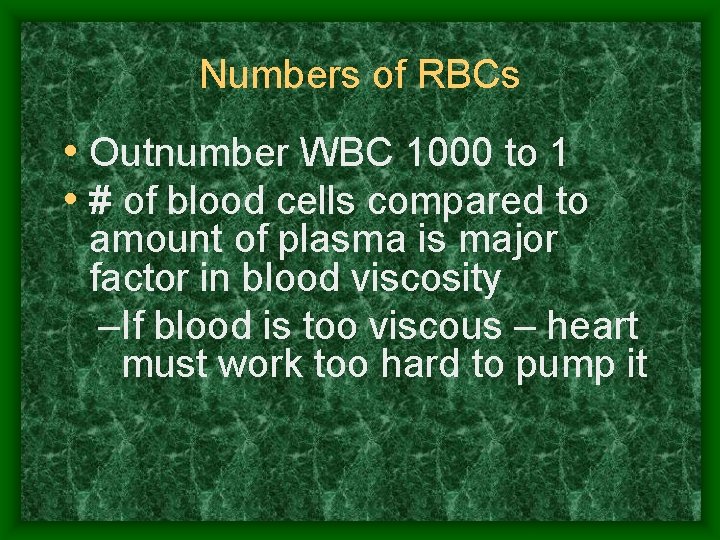 Numbers of RBCs

• Outnumber WBC 1000 to 1
• # of blood cells compared to amount of plasma is major factor in blood viscosity
–If blood is too viscous – heart must work too hard to pump it